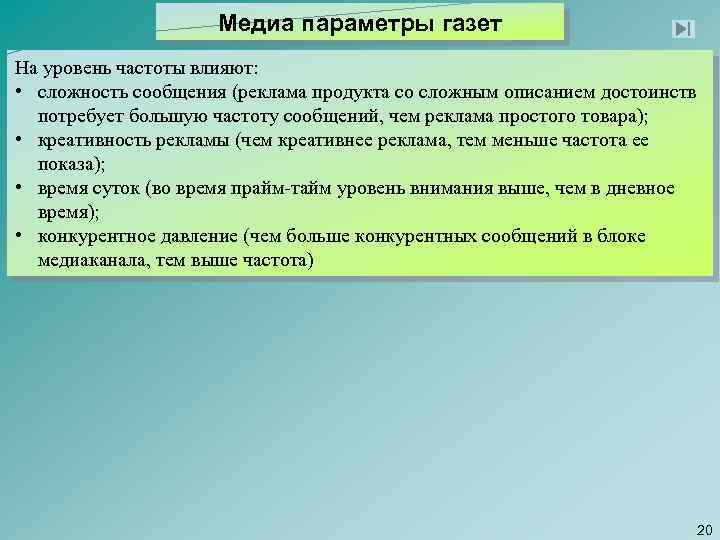 Медиа параметры газет

На уровень частоты влияют:
• сложность сообщения (реклама продукта со сложным описанием достоинств потребует большую частоту сообщений, чем реклама простого товара);
• креативность рекламы (чем креативнее реклама, тем меньше частота ее показа);
• время суток (во время прайм-тайм уровень внимания выше, чем в дневное время);
• конкурентное давление (чем больше конкурентных сообщений в блоке медиаканала, тем выше частота)

20